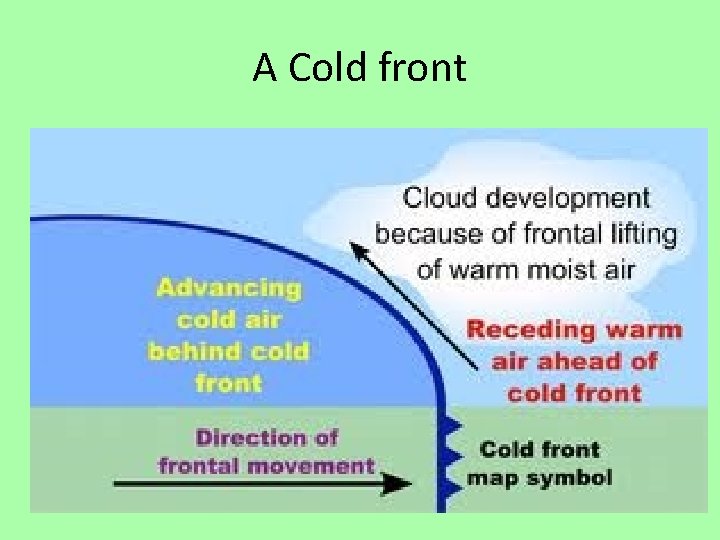 A Cold front

Cloud development because of frontal lifting of warm moist air

Advancing cold air behind cold front

Receding warm air ahead of cold front

Direction of frontal movement

Cold front map symbol